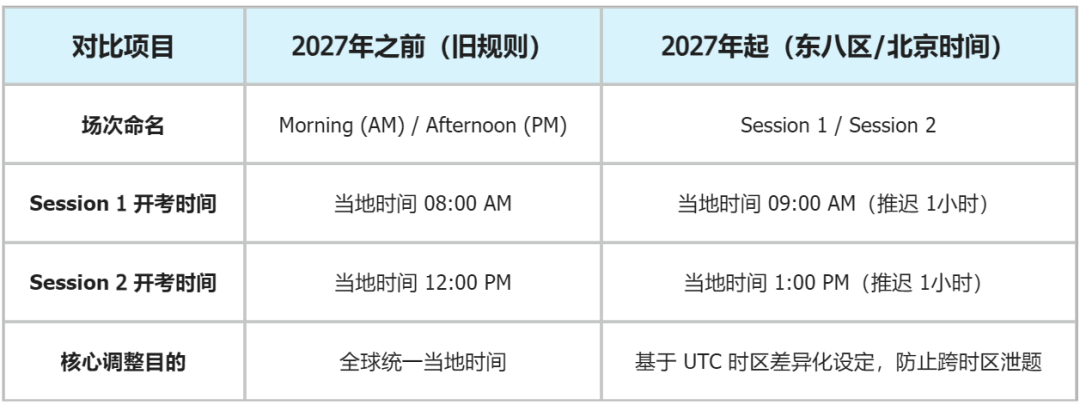 | 对比项目 | 2027年之前（旧规则） | 2027年起（东八区/北京时间） |
|---|---|---|
| 场次命名 | Morning (AM) / Afternoon (PM) | Session 1 / Session 2 |
| Session 1 开考时间 | 当地时间 08:00 AM | 当地时间 09:00 AM（推迟 1小时） |
| Session 2 开考时间 | 当地时间 12:00 PM | 当地时间 1:00 PM（推迟 1小时） |
| 核心调整目的 | 全球统一当地时间 | 基于 UTC 时区差异化设定，防止跨时区泄题 |